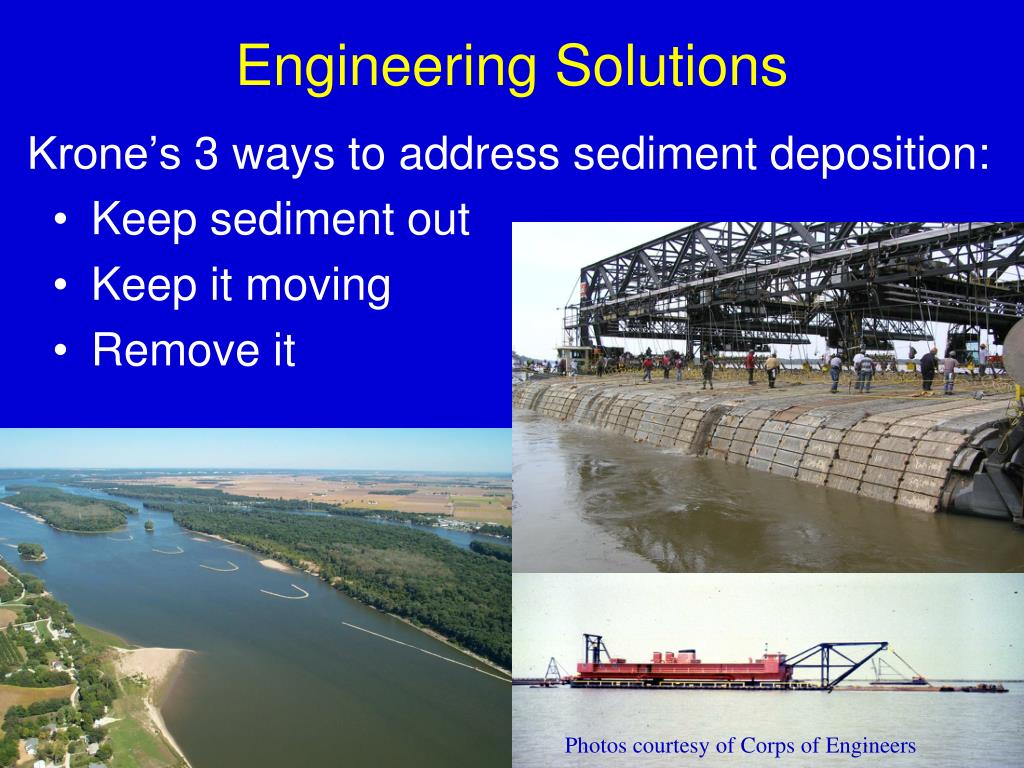 Engineering Solutions

Krone’s 3 ways to address sediment deposition:

• Keep sediment out
• Keep it moving
• Remove it

Photos courtesy of Corps of Engineers